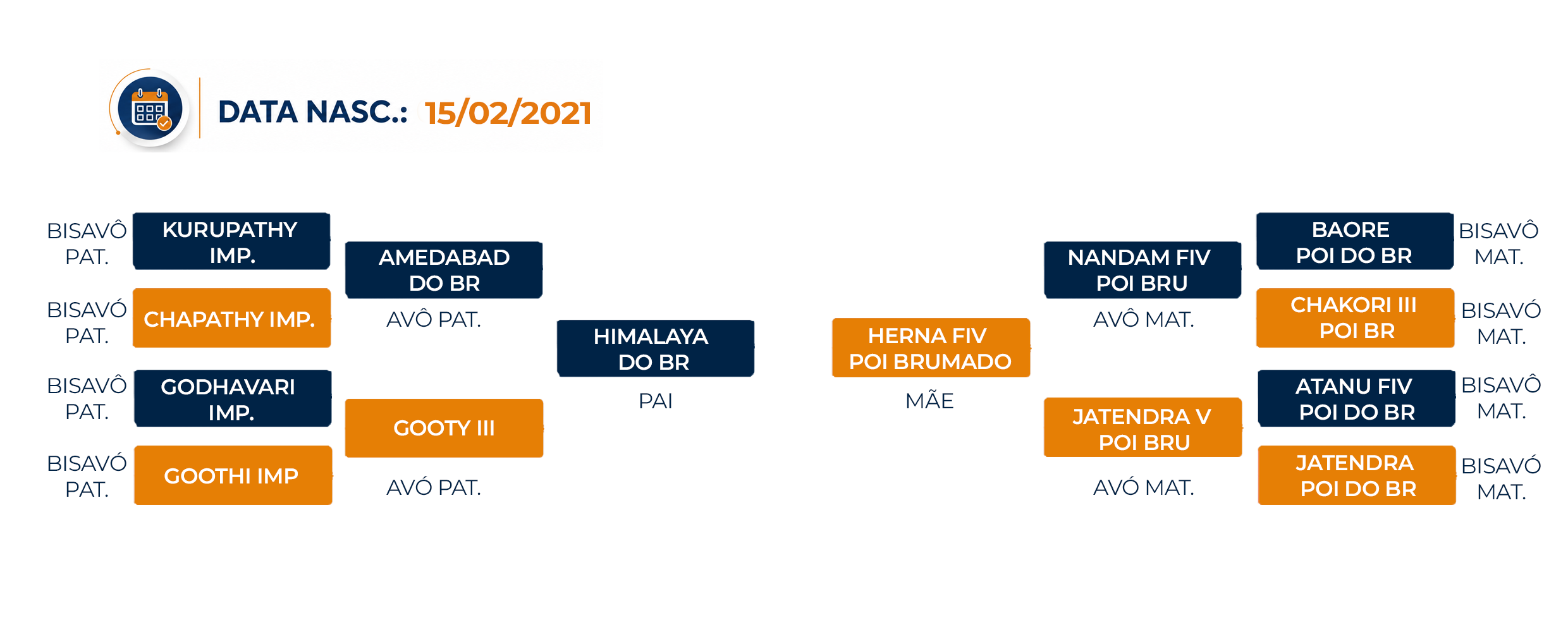 DATA NASC.: 15/02/2021

BISAVÔ PAT.
KURUPATHY IMP.

BISAVÓ PAT.
CHAPATHY IMP.

BISAVÔ PAT.
GODHAVARI IMP.

BISAVÓ PAT.
GOOTHI IMP

AMEDABAD DO BR
AVÔ PAT.

GOOTY III
AVÓ PAT.

HIMALAYA DO BR
PAI

HERNA FIV POI BRUMADO
MÃE

NANDAM FIV POI BRU
AVÔ MAT.

JATENDRA V POI BRU
AVÓ MAT.

BAORE POI DO BR
BISAVÔ MAT.

CHAKORI III POI BR
BISAVÓ MAT.

ATANU FIV POI DO BR
BISAVÔ MAT.

JATENDRA POI DO BR
BISAVÓ MAT.